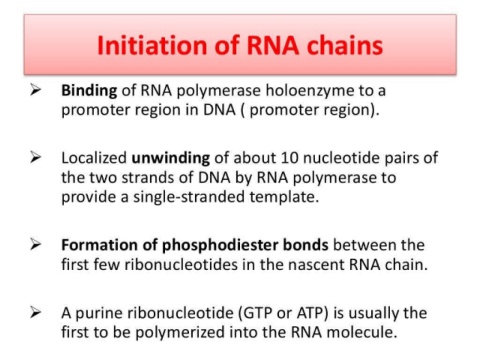 Initiation of RNA chains

➢ Binding of RNA polymerase holoenzyme to a promoter region in DNA ( promoter region).

➢ Localized unwinding of about 10 nucleotide pairs of the two strands of DNA by RNA polymerase to provide a single-stranded template.

➢ Formation of phosphodiester bonds between the first few ribonucleotides in the nascent RNA chain.

➢ A purine ribonucleotide (GTP or ATP) is usually the first to be polymerized into the RNA molecule.